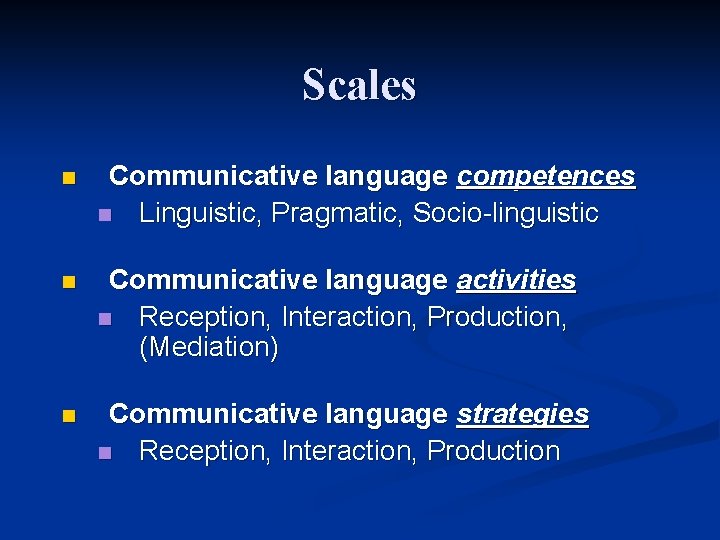 Scales

Communicative language competences
Linguistic, Pragmatic, Socio-linguistic

Communicative language activities
Reception, Interaction, Production, (Mediation)

Communicative language strategies
Reception, Interaction, Production